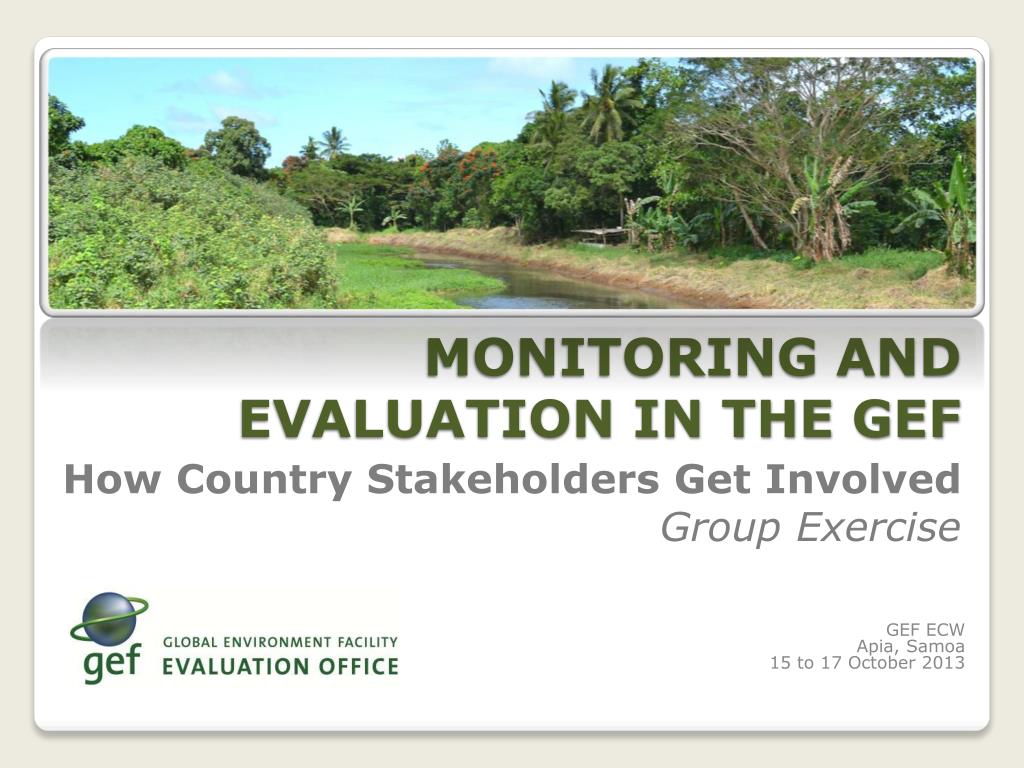 MONITORING AND EVALUATION IN THE GEF

How Country Stakeholders Get Involved

Group Exercise

gef GLOBAL ENVIRONMENT FACILITY EVALUATION OFFICE

GEF ECW
Apia, Samoa
15 to 17 October 2013